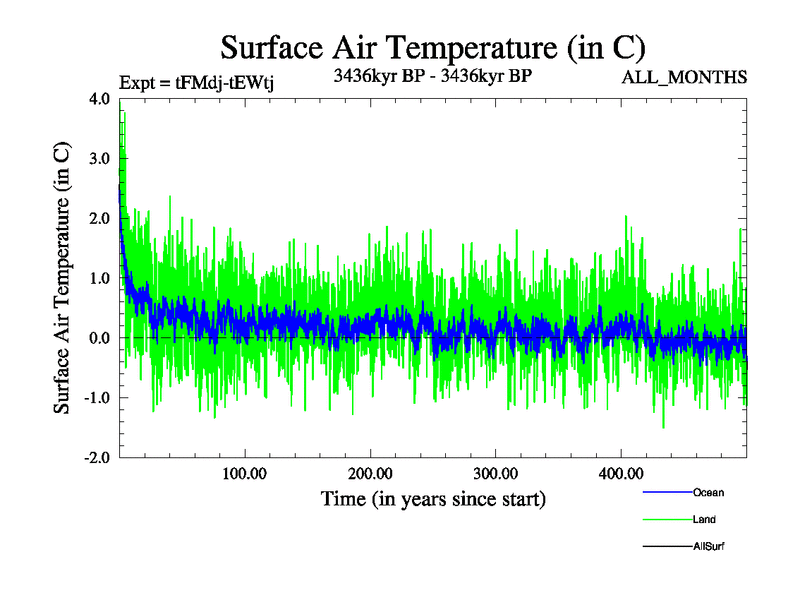 Surface Air Temperature (in C)

Expt = tFMdj-tEWtj

3436kyr BP - 3436kyr BP

ALL_MONTHS

Surface Air Temperature (in C)

4.0
3.0
2.0
1.0
0.0
-1.0
-2.0

100.00
200.00
300.00
400.00

Time (in years since start)

Ocean
Land
AllSurf